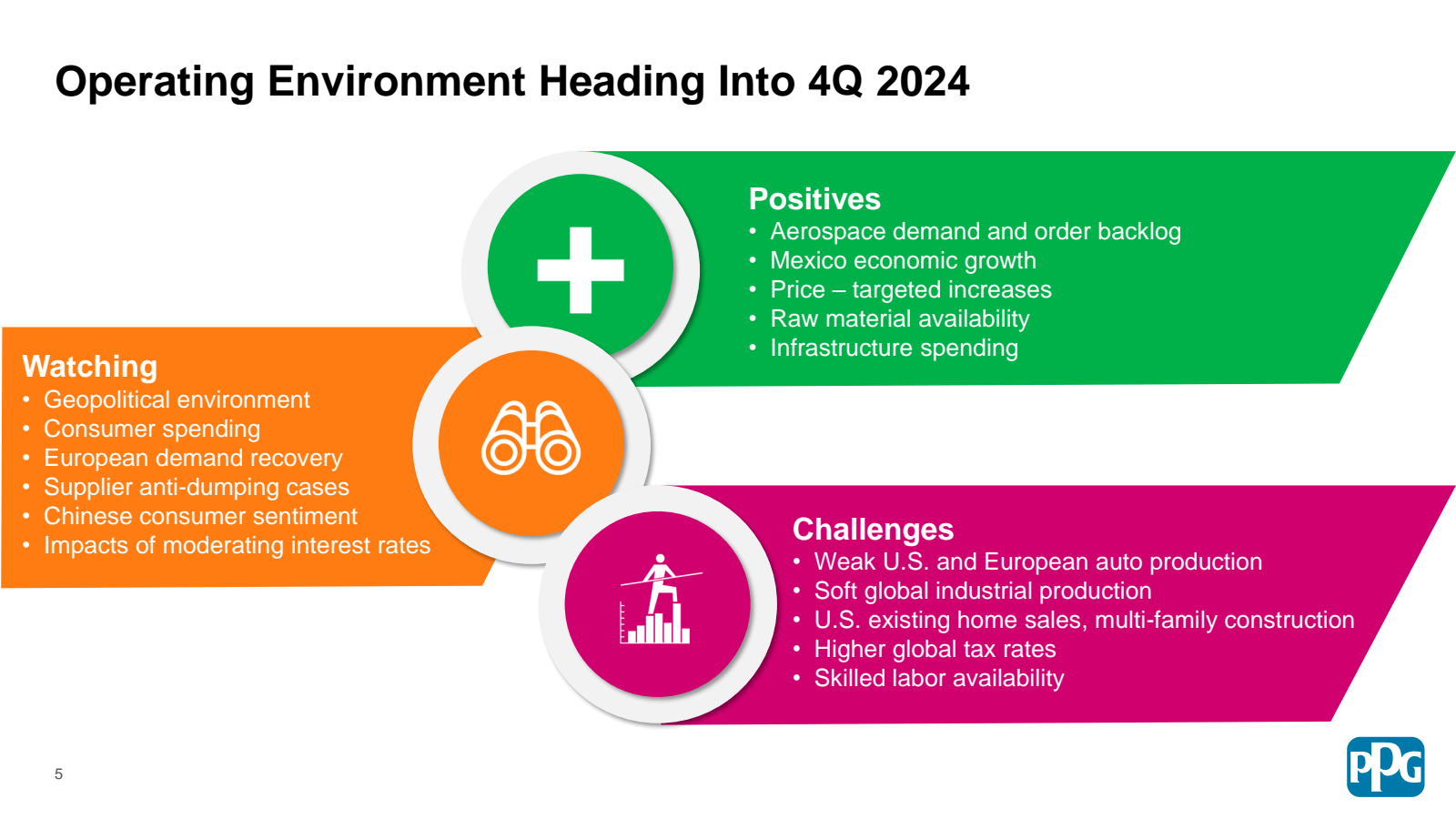 Operating Environment Heading Into 4Q 2024

Positives
• Aerospace demand and order backlog
• Mexico economic growth
• Price – targeted increases
• Raw material availability
• Infrastructure spending

Watching
• Geopolitical environment
• Consumer spending
• European demand recovery
• Supplier anti-dumping cases
• Chinese consumer sentiment
• Impacts of moderating interest rates

Challenges
• Weak U.S. and European auto production
• Soft global industrial production
• U.S. existing home sales, multi-family construction
• Higher global tax rates
• Skilled labor availability

5

PPG